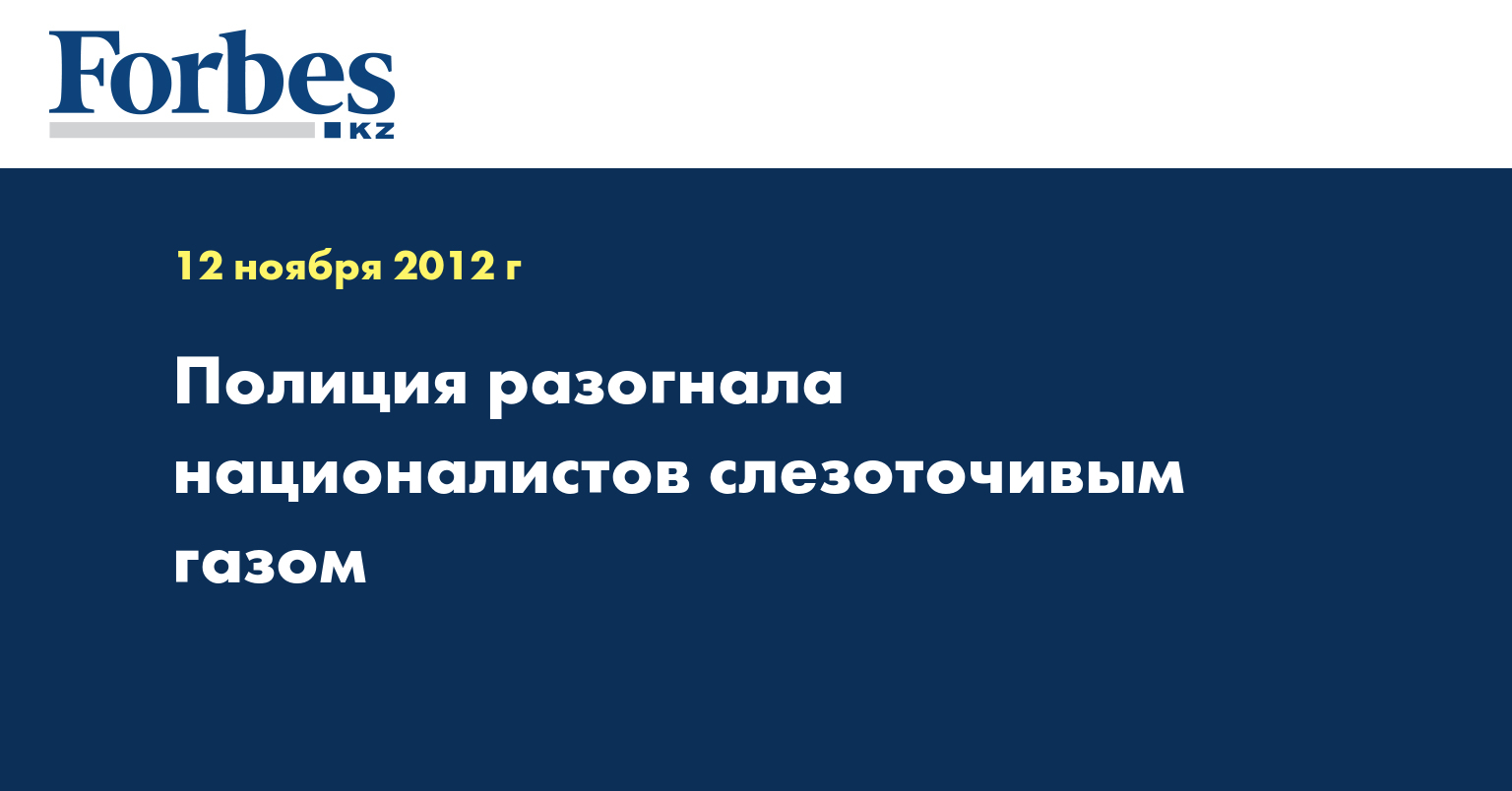 Forbes
KZ

12 ноября 2012 г

Полиция разогнала националистов слезоточивым газом